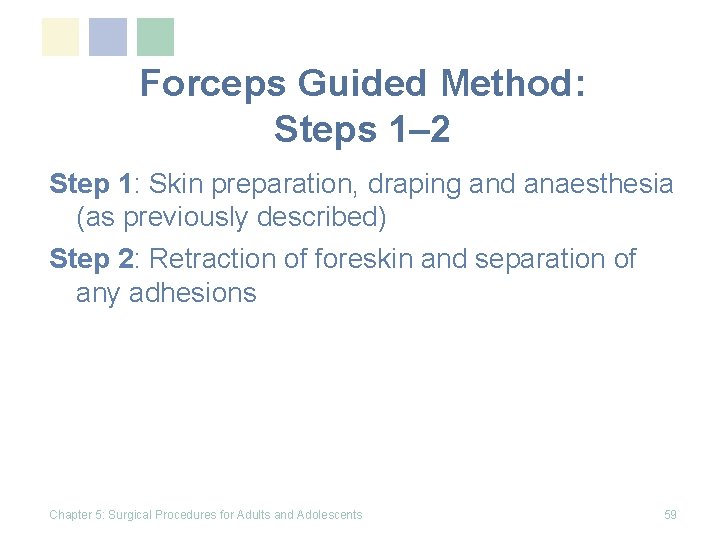 Forceps Guided Method: Steps 1–2

Step 1: Skin preparation, draping and anaesthesia (as previously described)

Step 2: Retraction of foreskin and separation of any adhesions

Chapter 5: Surgical Procedures for Adults and Adolescents

59